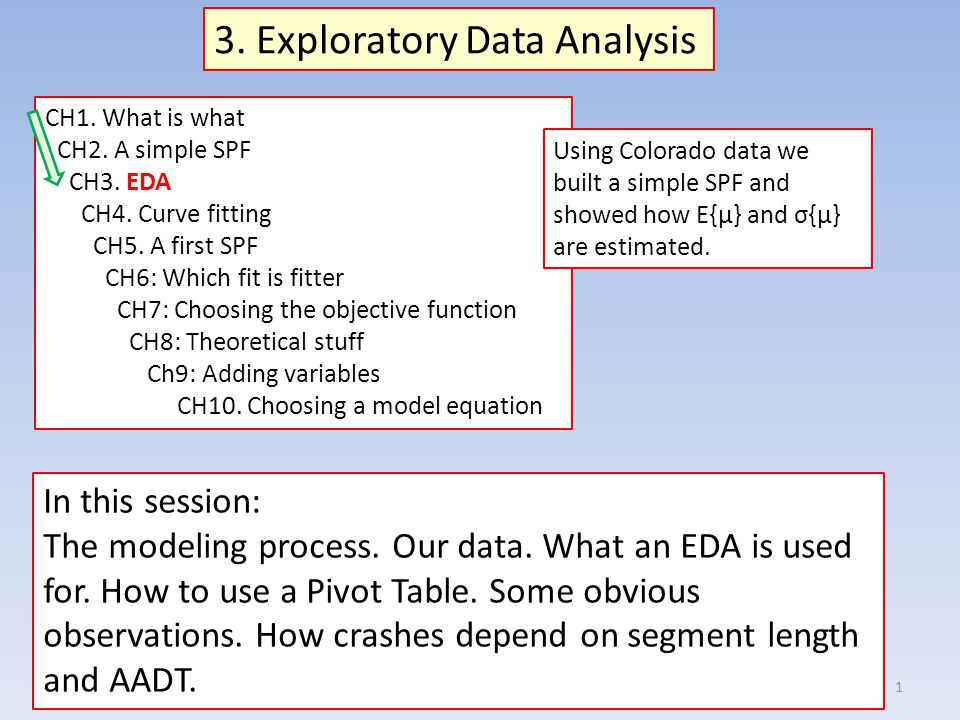 3. Exploratory Data Analysis

CH1. What is what
CH2. A simple SPF
CH3. EDA
CH4. Curve fitting
CH5. A first SPF
CH6: Which fit is fitter
CH7: Choosing the objective function
CH8: Theoretical stuff
Ch9: Adding variables
CH10. Choosing a model equation

Using Colorado data we built a simple SPF and showed how E{μ} and σ{μ} are estimated.

In this session:
The modeling process. Our data. What an EDA is used for. How to use a Pivot Table. Some obvious observations. How crashes depend on segment length and AADT.

1